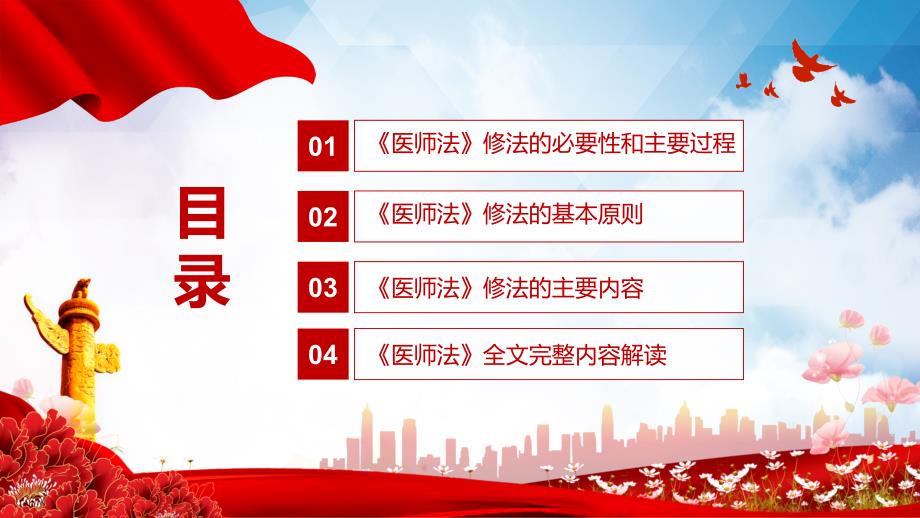 目录

01 《医师法》修法的必要性和主要过程

02 《医师法》修法的基本原则

03 《医师法》修法的主要内容

04 《医师法》全文完整内容解读